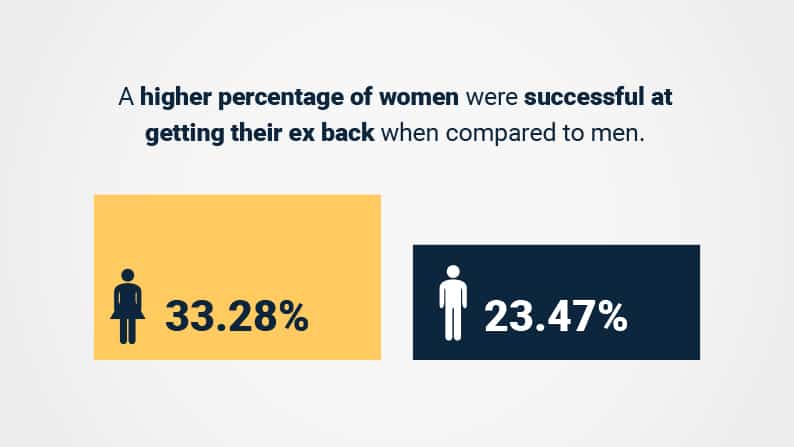 A higher percentage of women were successful at getting their ex back when compared to men.

33.28%

23.47%